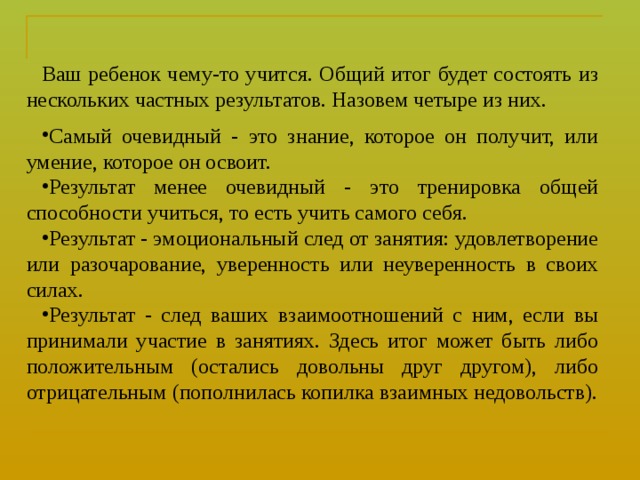 Ваш ребенок чему-то учится. Общий итог будет состоять из нескольких частных результатов. Назовем четыре из них.

•Самый очевидный - это знание, которое он получит, или умение, которое он освоит.
•Результат менее очевидный - это тренировка общей способности учиться, то есть учить самого себя.
•Результат - эмоциональный след от занятия: удовлетворение или разочарование, уверенность или неуверенность в своих силах.
•Результат - след ваших взаимоотношений с ним, если вы принимали участие в занятиях. Здесь итог может быть либо положительным (остались довольны друг другом), либо отрицательным (пополнилась копилка взаимных недовольств).